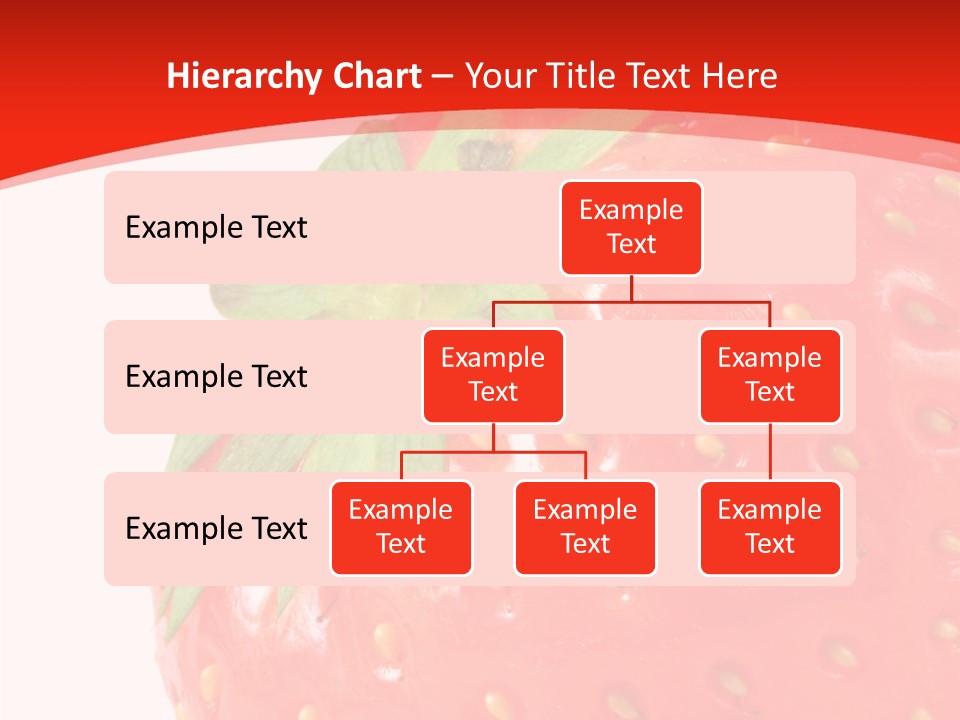 Hierarchy Chart – Your Title Text Here

Example Text

Example Text

Example Text

Example Text

Example Text

Example Text

Example Text

Example Text

Example Text